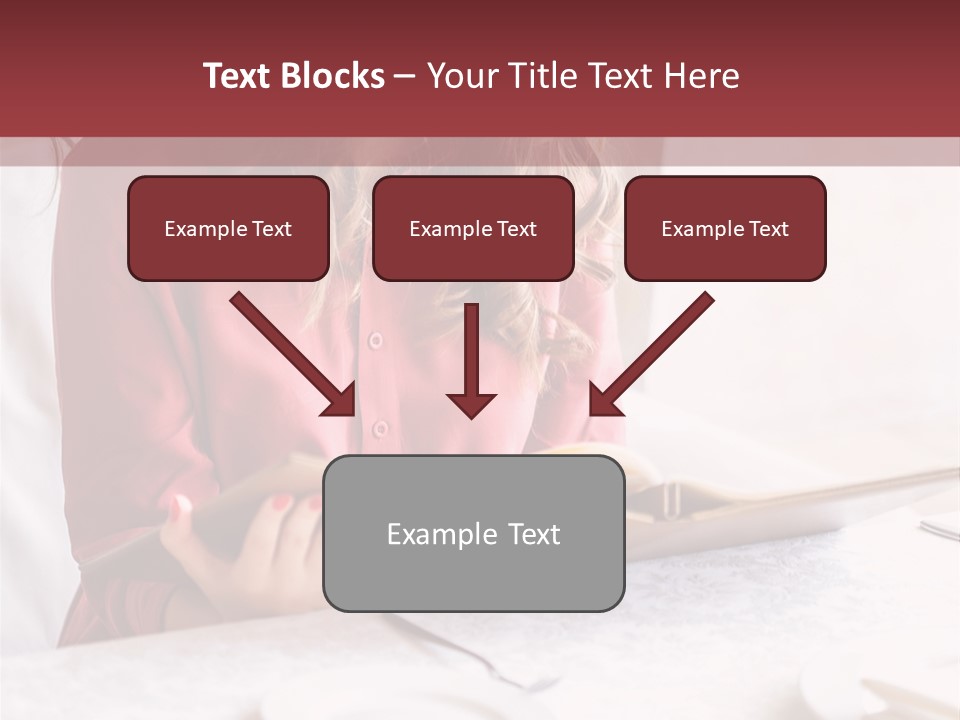 Text Blocks – Your Title Text Here

Example Text

Example Text

Example Text

Example Text